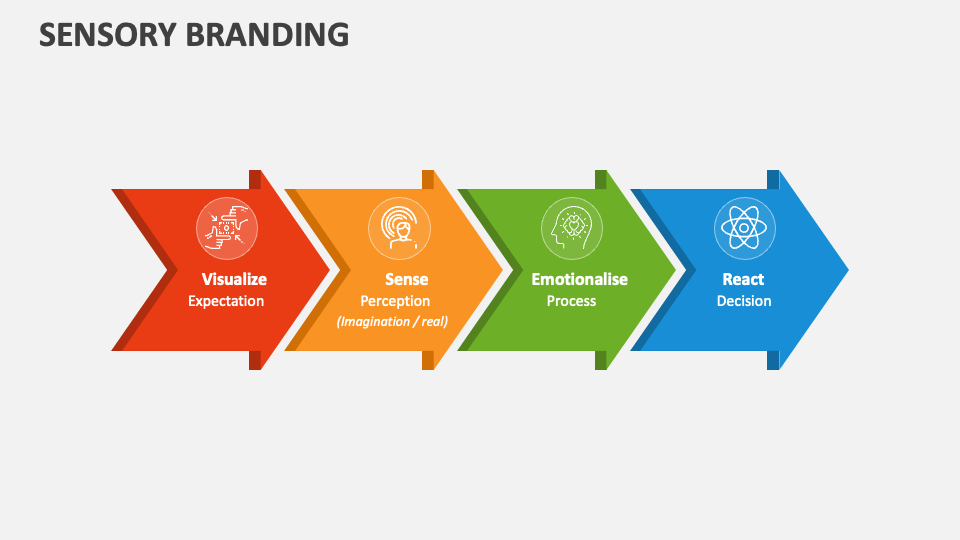 SENSORY BRANDING

Visualize
Expectation

Sense
Perception
(Imagination / real)

Emotionalise
Process

React
Decision